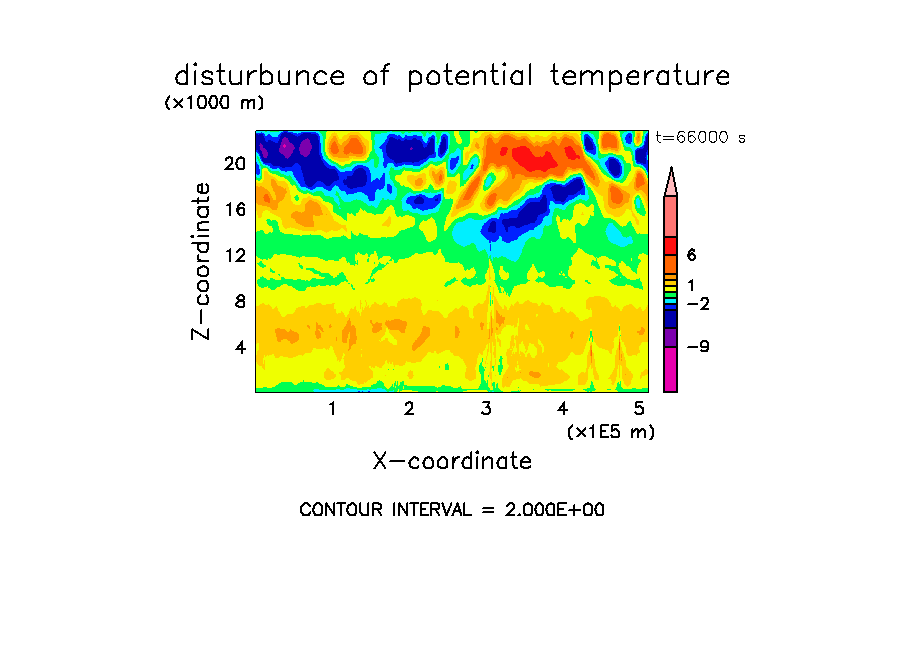 disturbunce of potential temperature
(×1000 m)

t=66000 s

20
16
12
8
4

Z-coordinate

6
1
−2
−9

1 2 3 4 5
(×1E5 m)

X-coordinate

CONTOUR INTERVAL = 2.000E+00